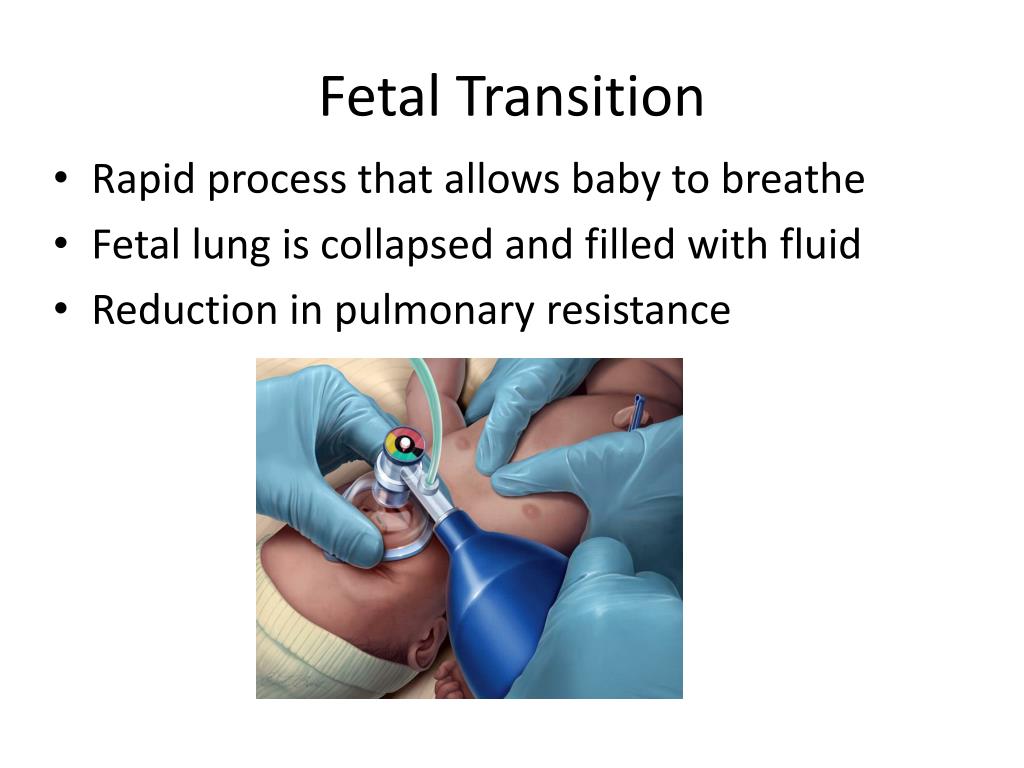 Fetal Transition

• Rapid process that allows baby to breathe
• Fetal lung is collapsed and filled with fluid
• Reduction in pulmonary resistance